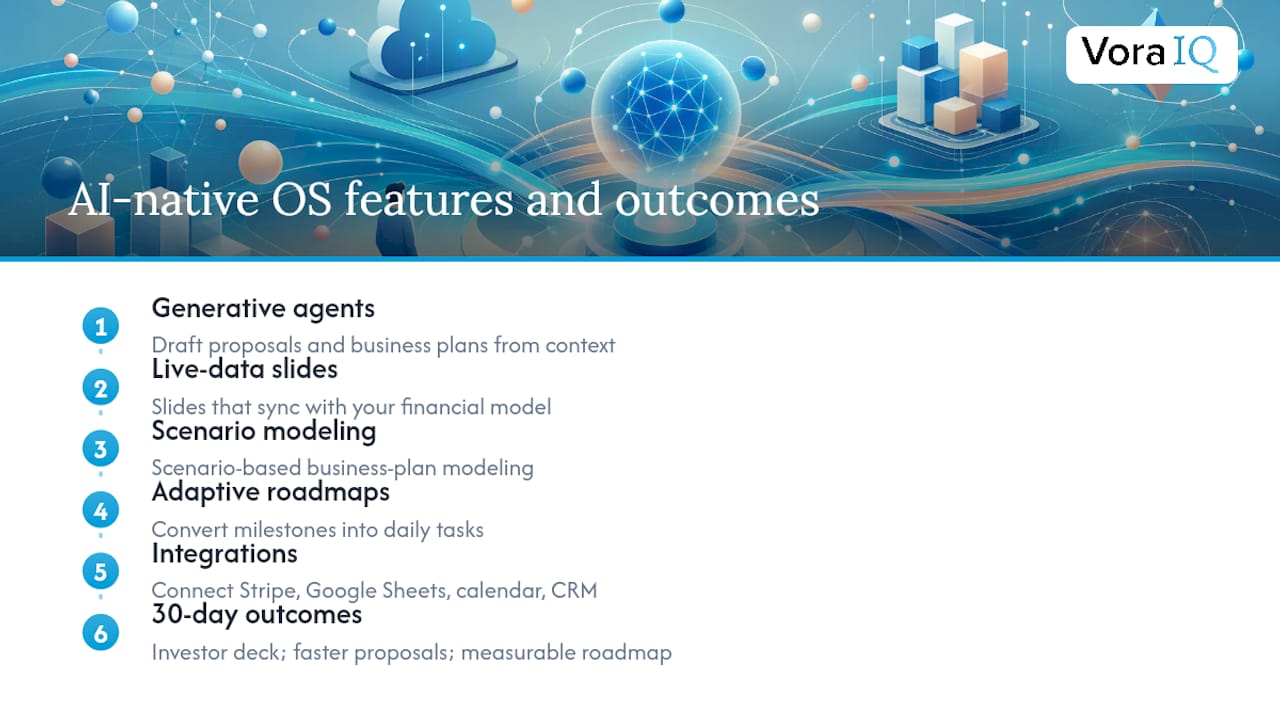 Vora IQ

AI-native OS features and outcomes

1 Generative agents
Draft proposals and business plans from context

2 Live-data slides
Slides that sync with your financial model

3 Scenario modeling
Scenario-based business-plan modeling

4 Adaptive roadmaps
Convert milestones into daily tasks

5 Integrations
Connect Stripe, Google Sheets, calendar, CRM

6 30-day outcomes
Investor deck; faster proposals; measurable roadmap